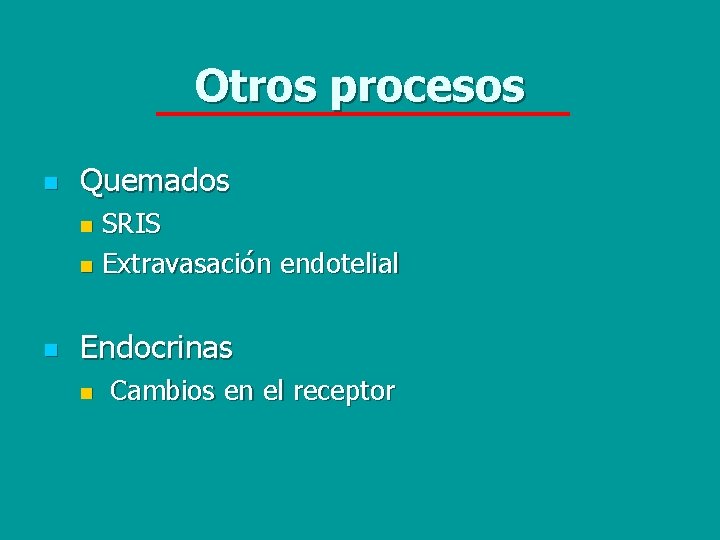 Otros procesos

Quemados
SRIS
Extravasación endotelial

Endocrinas
Cambios en el receptor